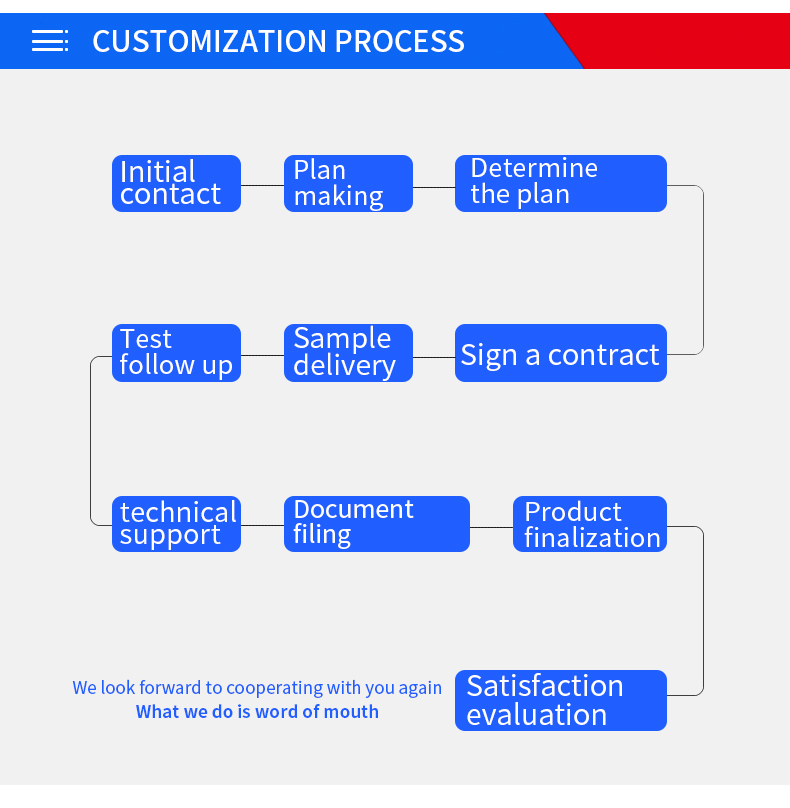 CUSTOMIZATION PROCESS

Initial contact

Plan making

Determine the plan

Sign a contract

Sample delivery

Test follow up

technical support

Document filing

Product finalization

Satisfaction evaluation

We look forward to cooperating with you again
What we do is word of mouth